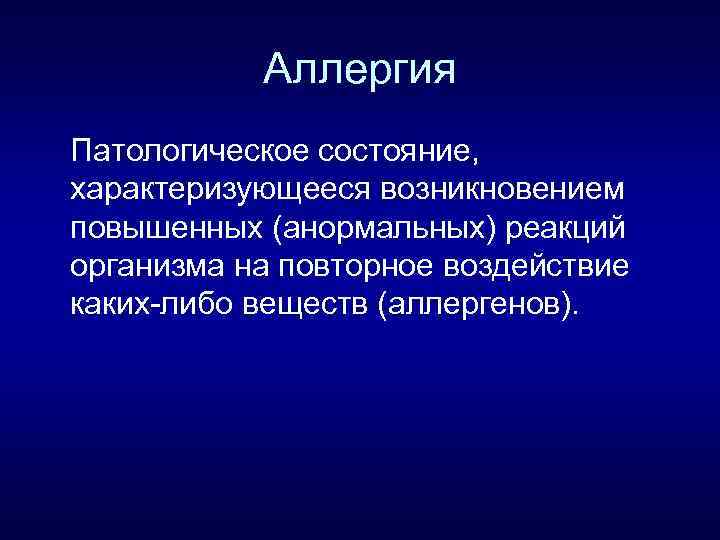 Аллергия

Патологическое состояние, характеризующееся возникновением повышенных (анормальных) реакций организма на повторное воздействие каких-либо веществ (аллергенов).